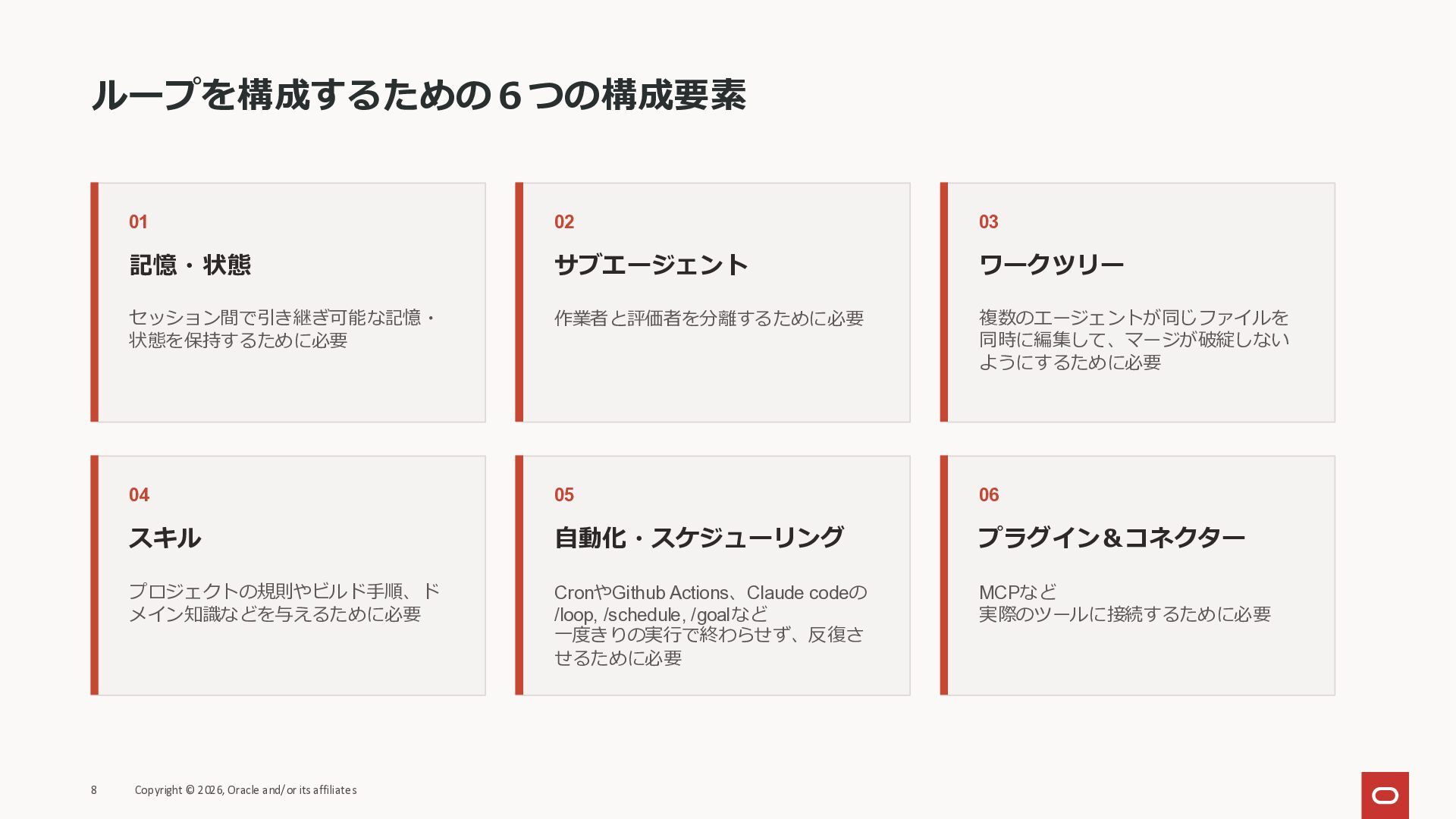 ループを構成するための６つの構成要素

01
記憶・状態
セッション間で引き継ぎ可能な記憶・状態を保持するために必要

02
サブエージェント
作業者と評価者を分離するために必要

03
ワークツリー
複数のエージェントが同じファイルを同時に編集して、マージが破綻しないようにするために必要

04
スキル
プロジェクトの規則やビルド手順、ドメイン知識などを与えるために必要

05
自動化・スケジューリング
CronやGithub Actions、Claude codeの/loop, /schedule, /goalなど
一度きりの実行で終わらせず、反復させるために必要

06
プラグイン＆コネクター
MCPなど
実際のツールに接続するために必要

8 Copyright © 2026, Oracle and/or its affiliates